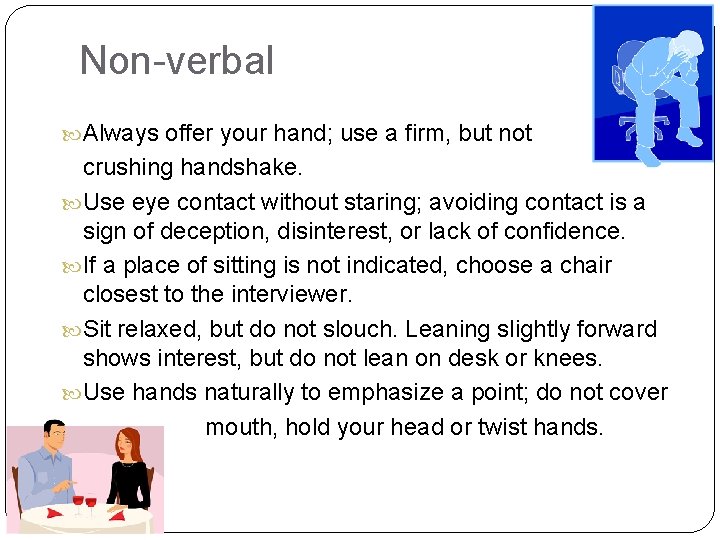 Non-verbal

Always offer your hand; use a firm, but not crushing handshake.

Use eye contact without staring; avoiding contact is a sign of deception, disinterest, or lack of confidence.

If a place of sitting is not indicated, choose a chair closest to the interviewer.

Sit relaxed, but do not slouch. Leaning slightly forward shows interest, but do not lean on desk or knees.

Use hands naturally to emphasize a point; do not cover mouth, hold your head or twist hands.